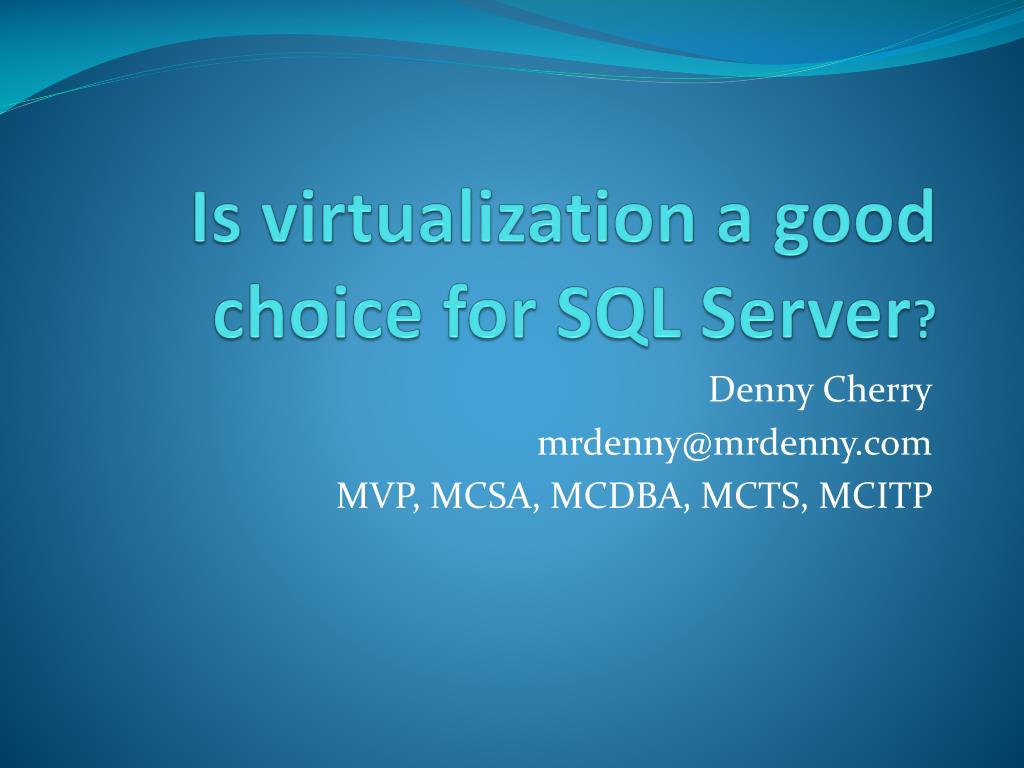 Is virtualization a good choice for SQL Server?

Denny Cherry
mrdenny@mrdenny.com
MVP, MCSA, MCDBA, MCTS, MCITP